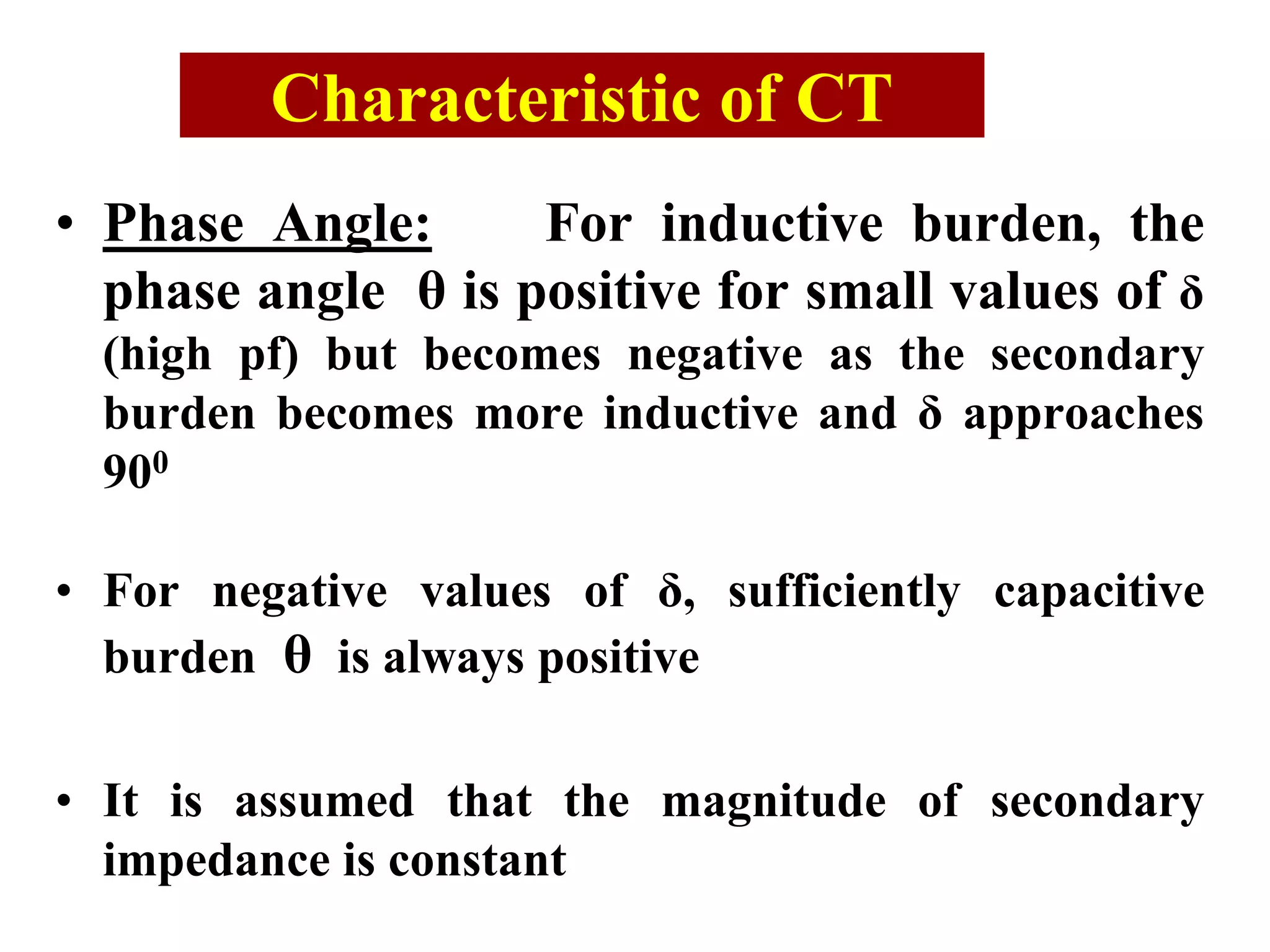 Characteristic of CT

• Phase Angle: For inductive burden, the phase angle θ is positive for small values of δ (high pf) but becomes negative as the secondary burden becomes more inductive and δ approaches $90^0$

• For negative values of δ, sufficiently capacitive burden θ is always positive

• It is assumed that the magnitude of secondary impedance is constant